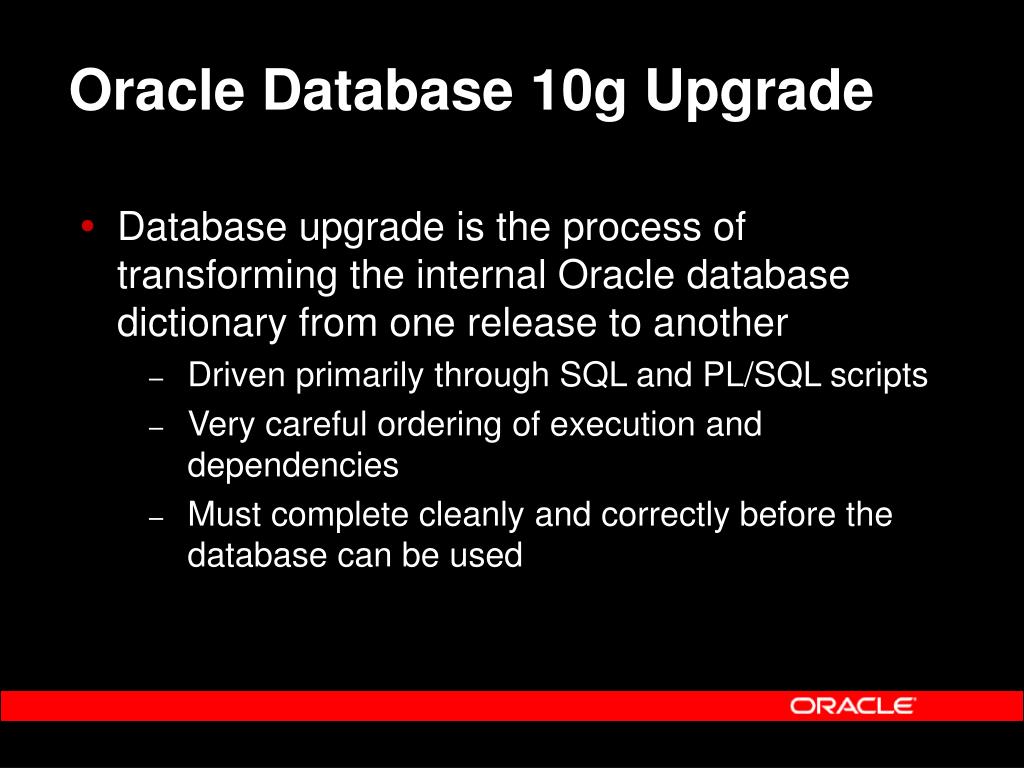 Oracle Database 10g Upgrade

• Database upgrade is the process of transforming the internal Oracle database dictionary from one release to another
– Driven primarily through SQL and PL/SQL scripts
– Very careful ordering of execution and dependencies
– Must complete cleanly and correctly before the database can be used

ORACLE